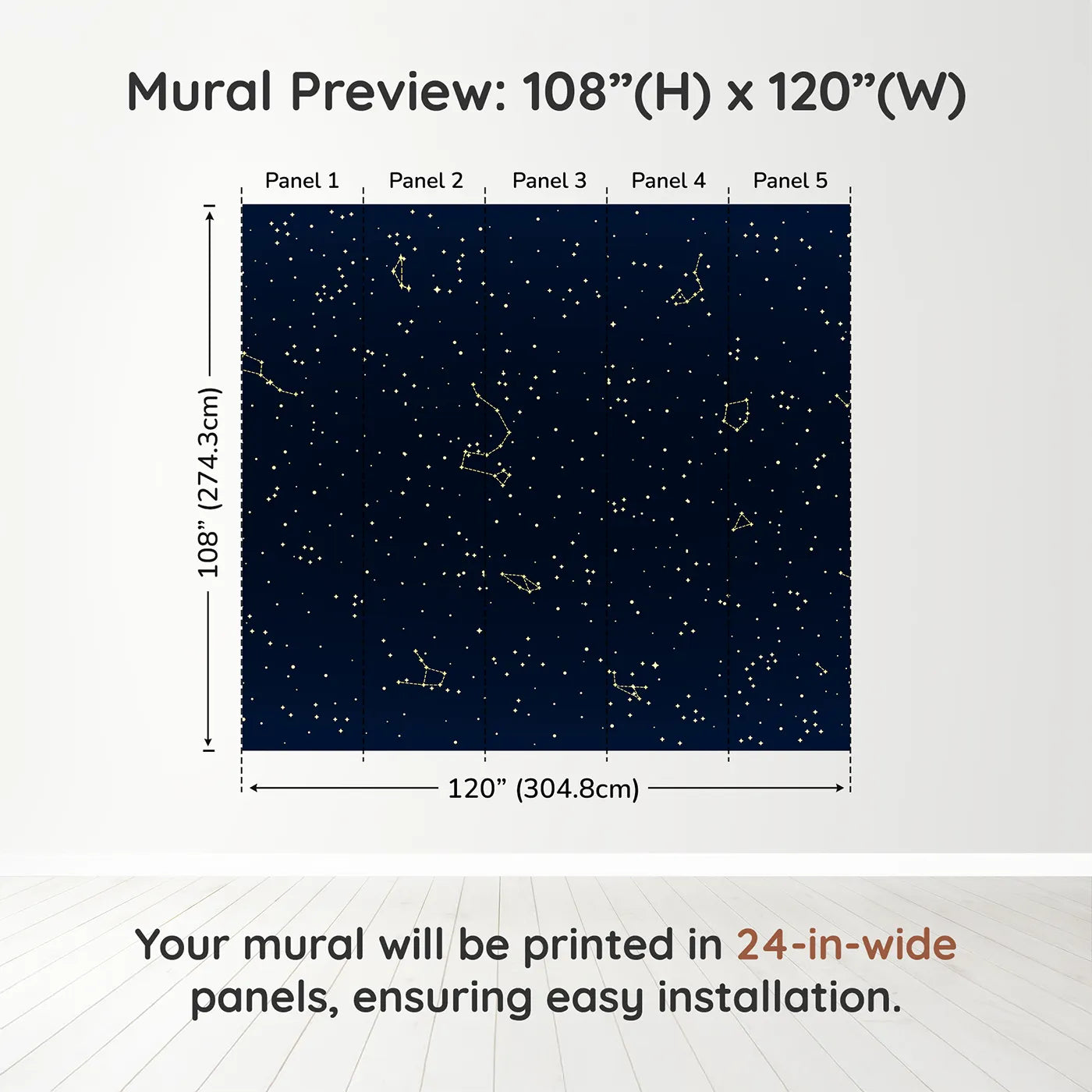 Mural Preview: 108”(H) x 120”(W)

Panel 1 Panel 2 Panel 3 Panel 4 Panel 5

108” (274.3cm)

120” (304.8cm)

Your mural will be printed in 24-in-wide panels, ensuring easy installation.